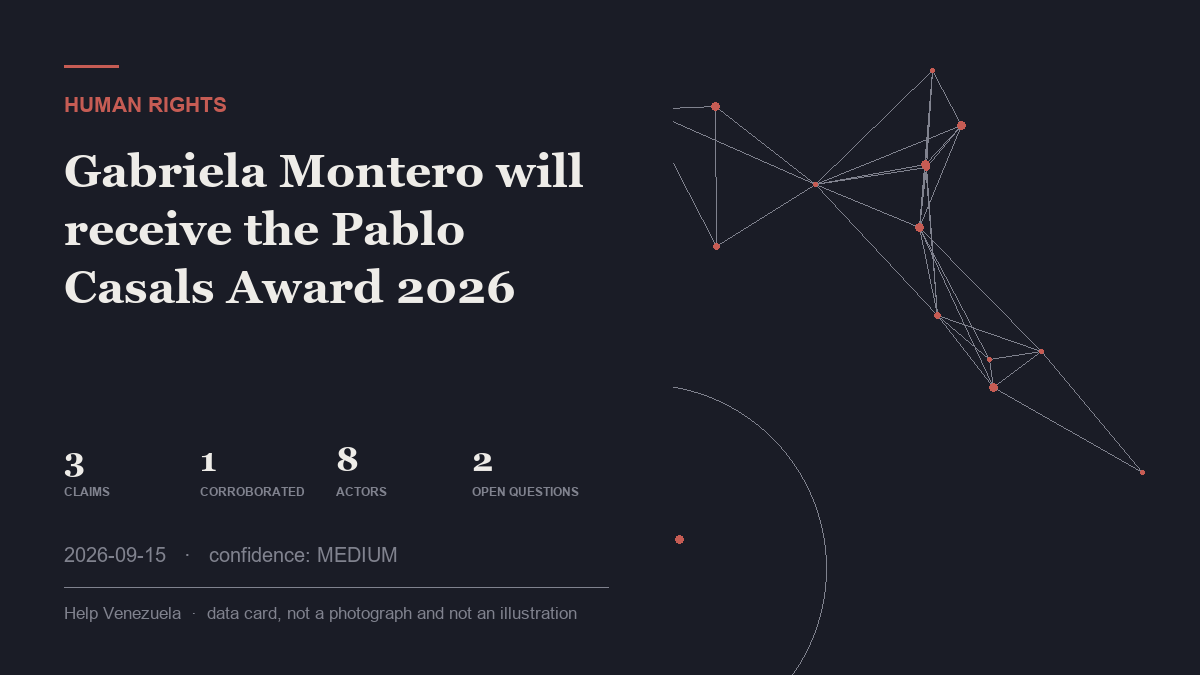 HUMAN RIGHTS

Gabriela Montero will receive the Pablo Casals Award 2026

3
CLAIMS

1
CORROBORATED

8
ACTORS

2
OPEN QUESTIONS

2026-09-15 · confidence: MEDIUM

Help Venezuela · data card, not a photograph and not an illustration